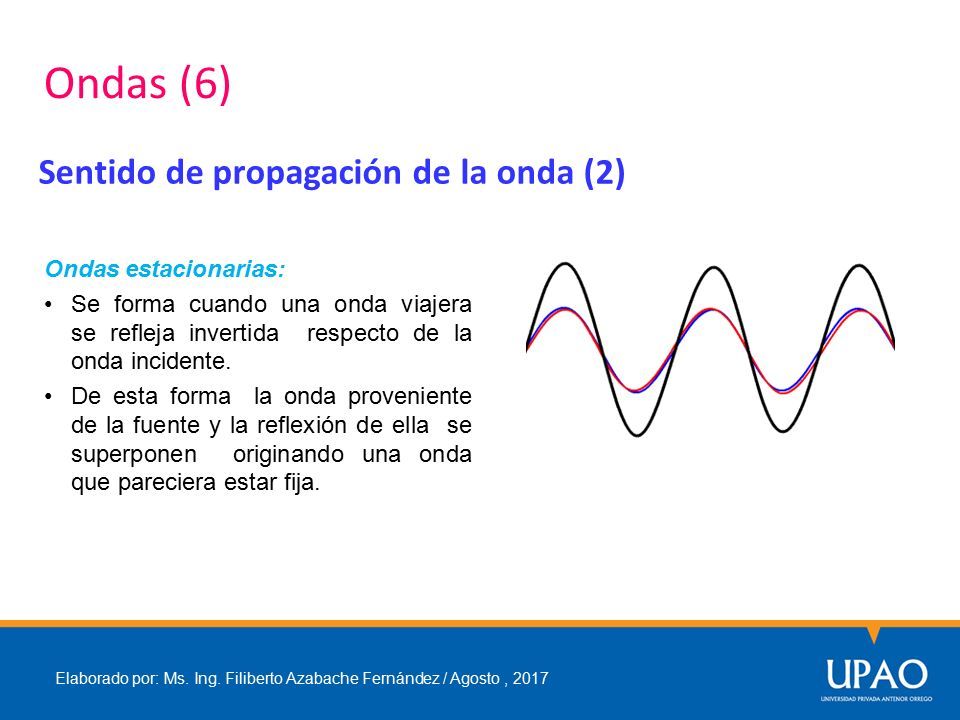 Ondas (6)

Sentido de propagación de la onda (2)

Ondas estacionarias:

• Se forma cuando una onda viajera se refleja invertida respecto de la onda incidente.

• De esta forma la onda proveniente de la fuente y la reflexión de ella se superponen originando una onda que pareciera estar fija.

Elaborado por: Ms. Ing. Filiberto Azabache Fernández / Agosto , 2017

UPAO
UNIVERSIDAD PRIVADA ANTENOR ORREGO